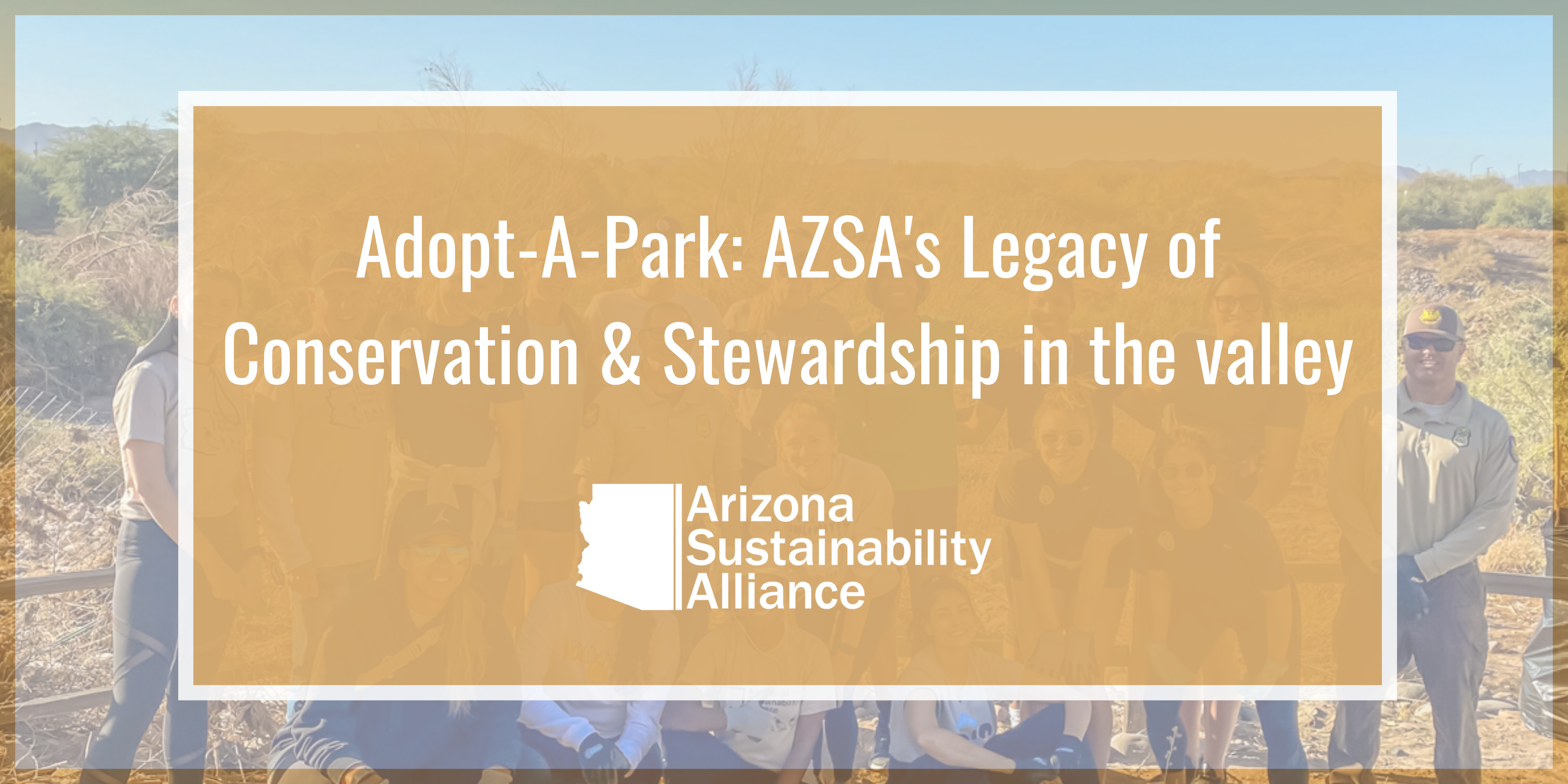 Adopt-A-Park: AZSA's Legacy of Conservation & Stewardship in the valley

Arizona Sustainability Alliance